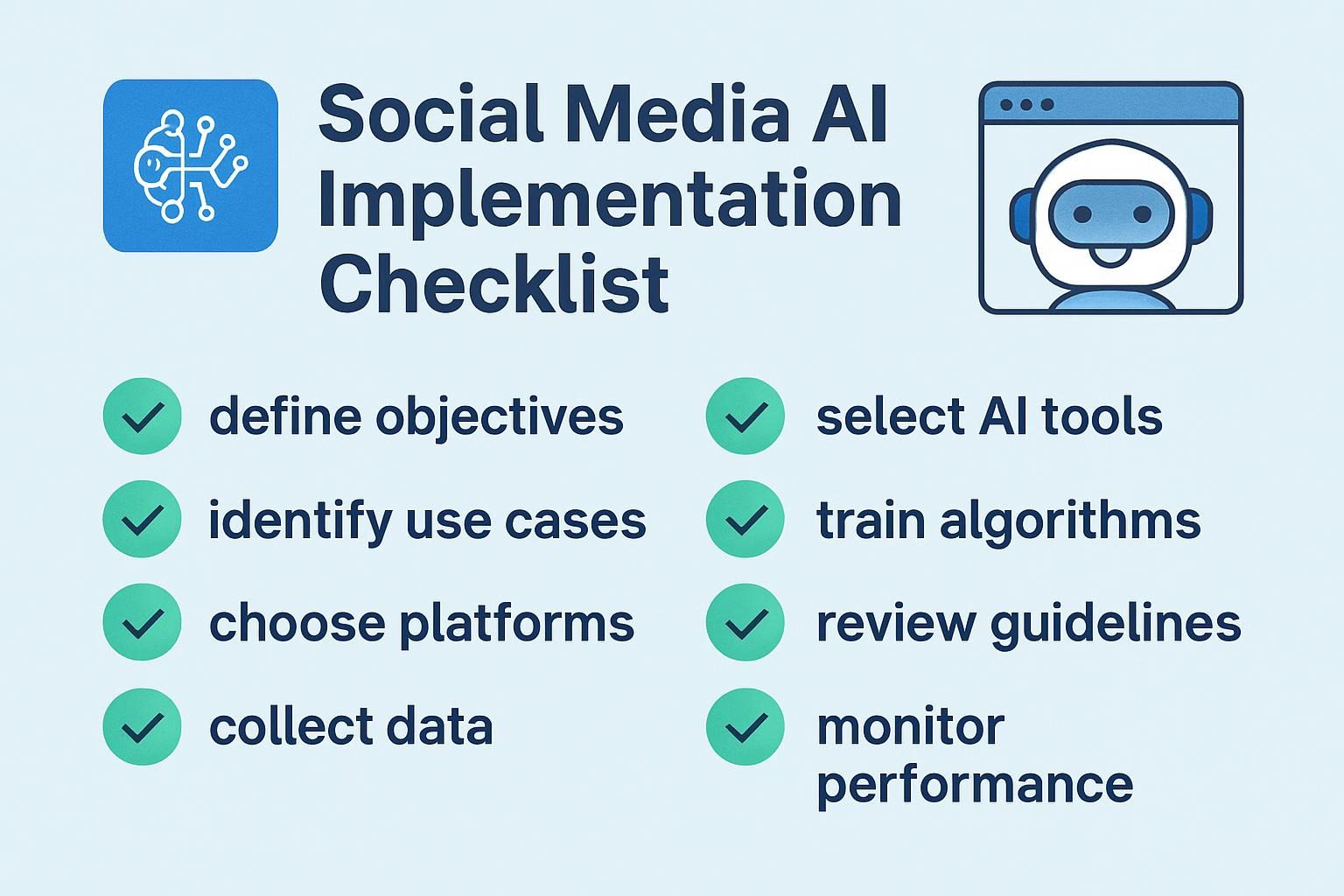 Social Media AI Implementation Checklist

define objectives

identify use cases

choose platforms

collect data

select AI tools

train algorithms

review guidelines

monitor performance